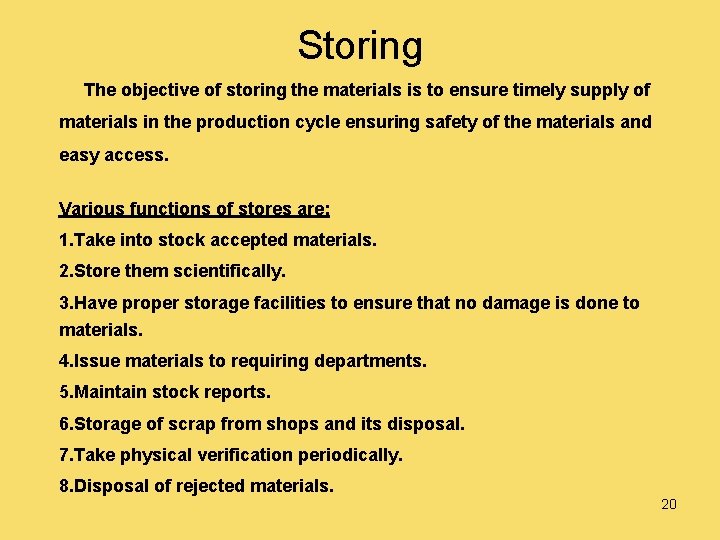 Storing

The objective of storing the materials is to ensure timely supply of materials in the production cycle ensuring safety of the materials and easy access.

Various functions of stores are:

1.Take into stock accepted materials.

2.Store them scientifically.

3.Have proper storage facilities to ensure that no damage is done to materials.

4.Issue materials to requiring departments.

5.Maintain stock reports.

6.Storage of scrap from shops and its disposal.

7.Take physical verification periodically.

8.Disposal of rejected materials.

20